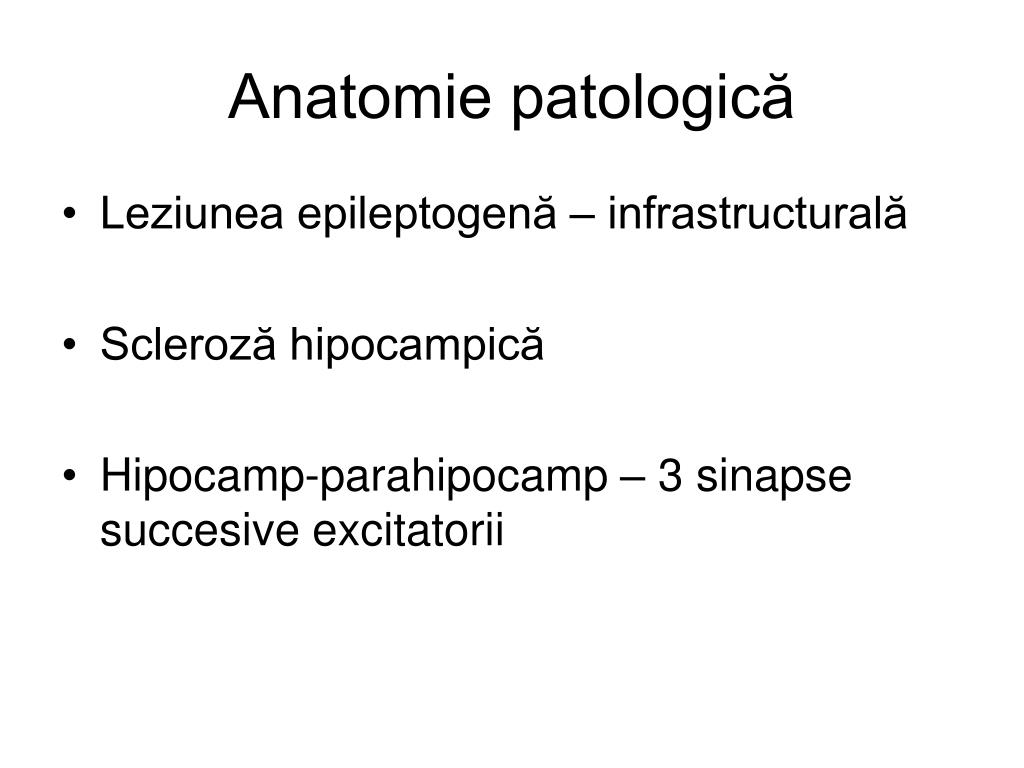 Anatomie patologică

• Leziunea epileptogenă – infrastructurală

• Scleroză hipocampică

• Hipocamp-parahipocamp – 3 sinapse succesive excitatorii